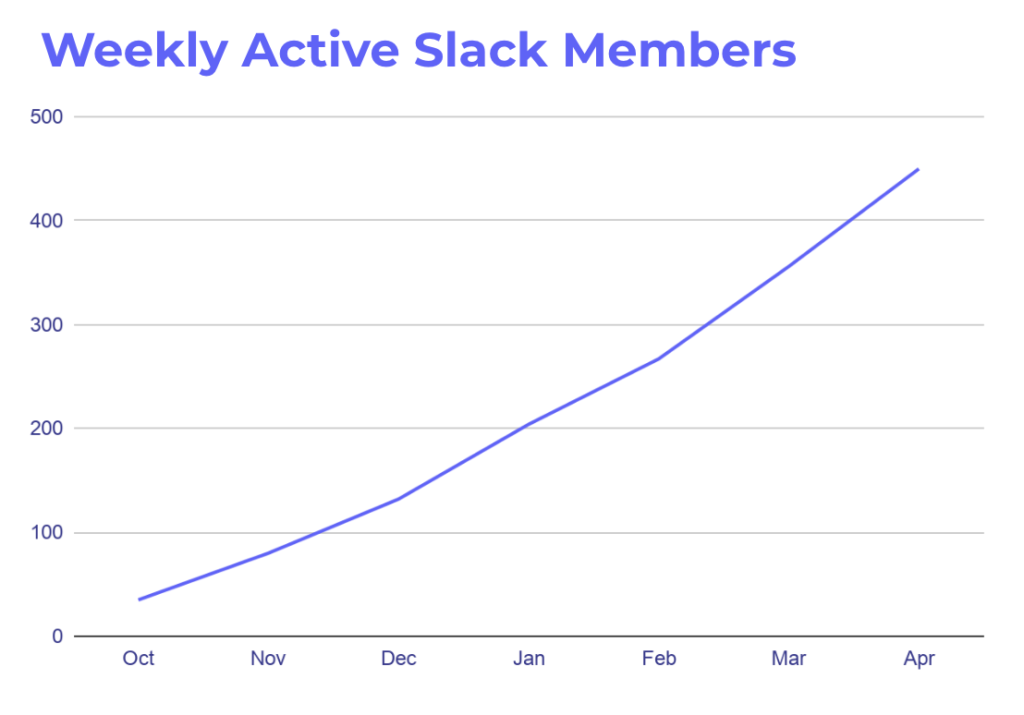 Weekly Active Slack Members

500
400
300
200
100
0

Oct Nov Dec Jan Feb Mar Apr